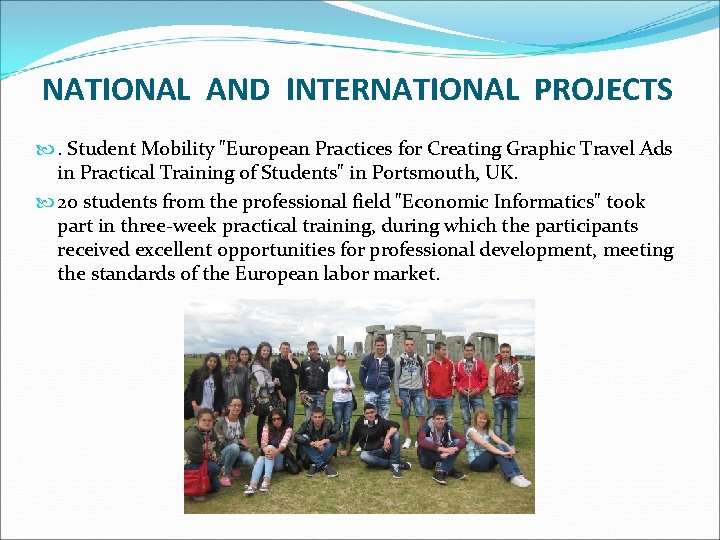 NATIONAL AND INTERNATIONAL PROJECTS

. Student Mobility "European Practices for Creating Graphic Travel Ads in Practical Training of Students" in Portsmouth, UK.

20 students from the professional field "Economic Informatics" took part in three-week practical training, during which the participants received excellent opportunities for professional development, meeting the standards of the European labor market.